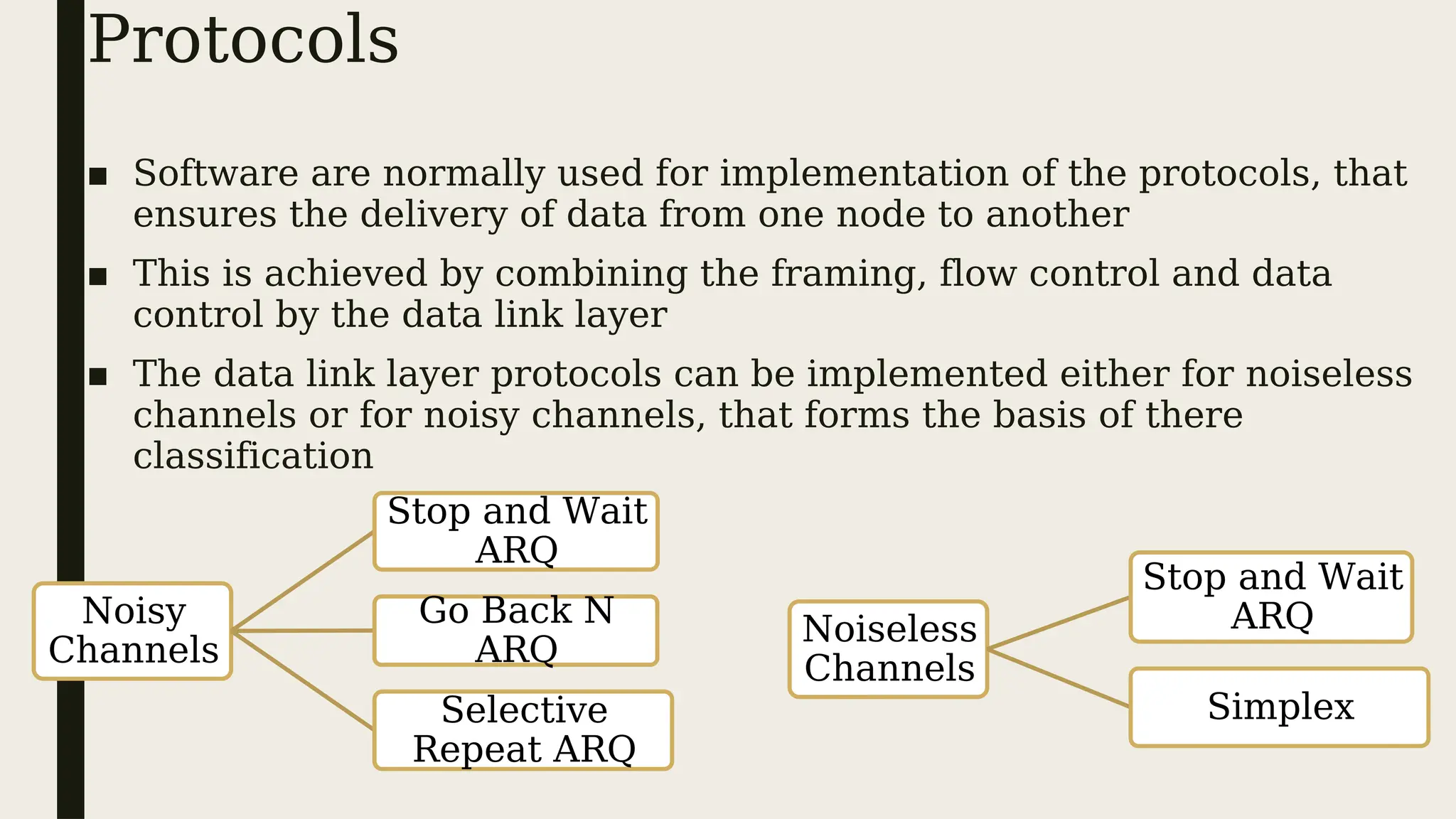 Protocols

■ Software are normally used for implementation of the protocols, that ensures the delivery of data from one node to another

■ This is achieved by combining the framing, flow control and data control by the data link layer

■ The data link layer protocols can be implemented either for noiseless channels or for noisy channels, that forms the basis of there classification

Noisy Channels

Stop and Wait ARQ

Go Back N ARQ

Selective Repeat ARQ

Noiseless Channels

Stop and Wait ARQ

Simplex